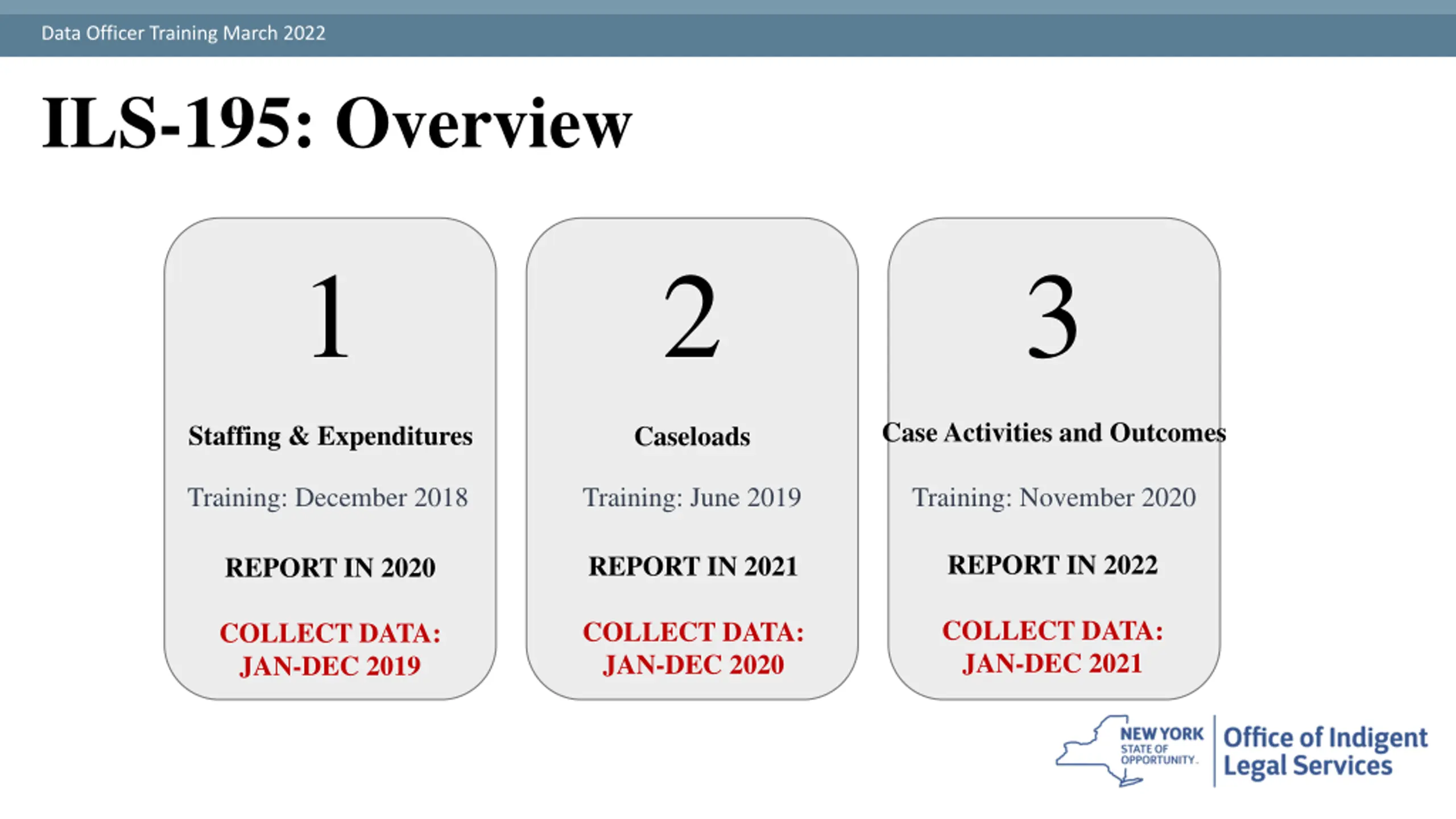 Data Officer Training March 2022

ILS-195: Overview

1

Staffing & Expenditures

Training: December 2018

REPORT IN 2020

COLLECT DATA: JAN-DEC 2019

2

Caseloads

Training: June 2019

REPORT IN 2021

COLLECT DATA: JAN-DEC 2020

3

Case Activities and Outcomes

Training: November 2020

REPORT IN 2022

COLLECT DATA: JAN-DEC 2021

NEW YORK STATE OF OPPORTUNITY.

Office of Indigent Legal Services